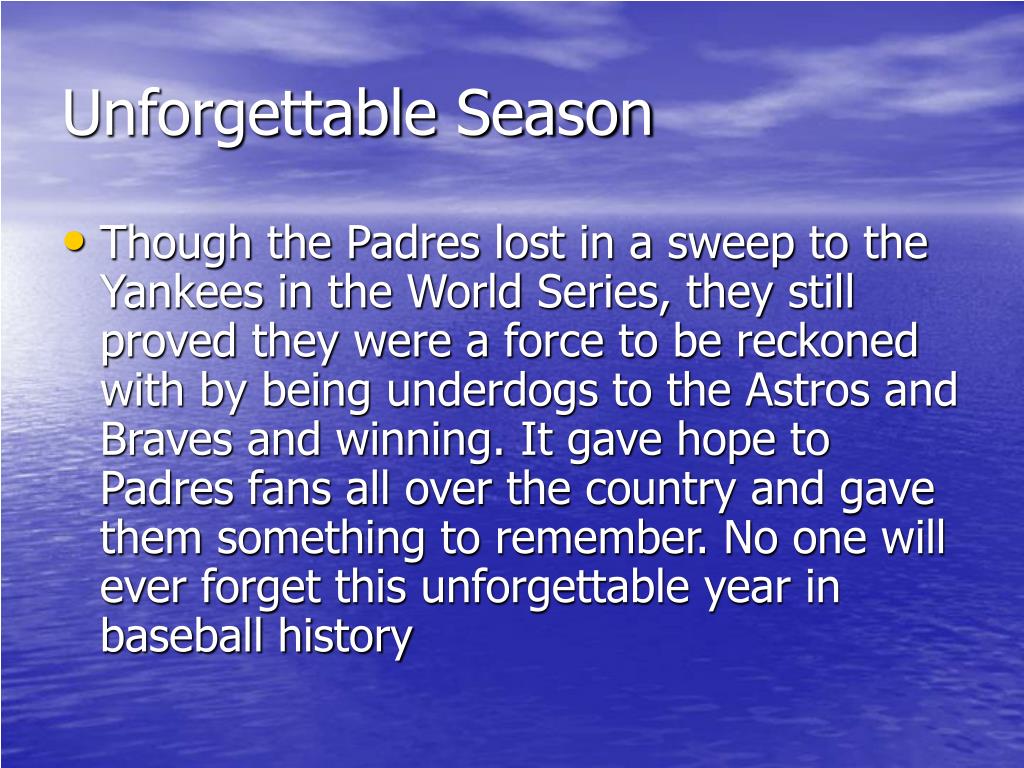 Unforgettable Season

• Though the Padres lost in a sweep to the Yankees in the World Series, they still proved they were a force to be reckoned with by being underdogs to the Astros and Braves and winning. It gave hope to Padres fans all over the country and gave them something to remember. No one will ever forget this unforgettable year in baseball history